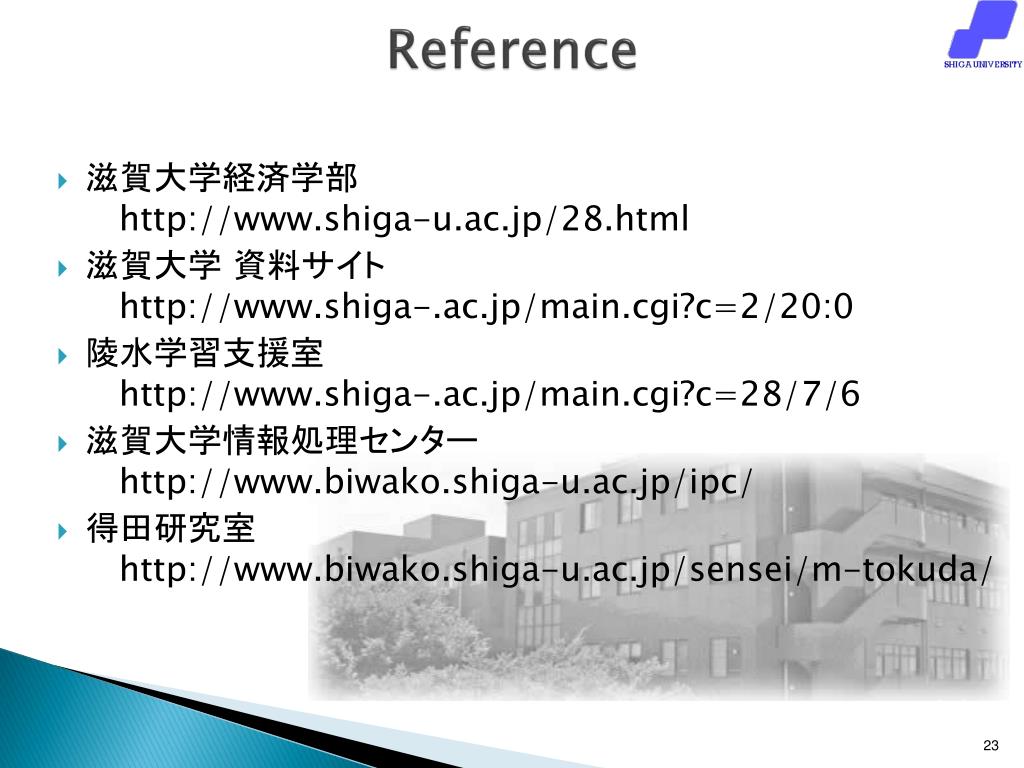 Reference

SHIGA UNIVERSITY

滋賀大学経済学部
http://www.shiga-u.ac.jp/28.html

滋賀大学 資料サイト
http://www.shiga-.ac.jp/main.cgi?c=2/20:0

陵水学習支援室
http://www.shiga-.ac.jp/main.cgi?c=28/7/6

滋賀大学情報処理センター
http://www.biwako.shiga-u.ac.jp/ipc/

得田研究室
http://www.biwako.shiga-u.ac.jp/sensei/m-tokuda/

23